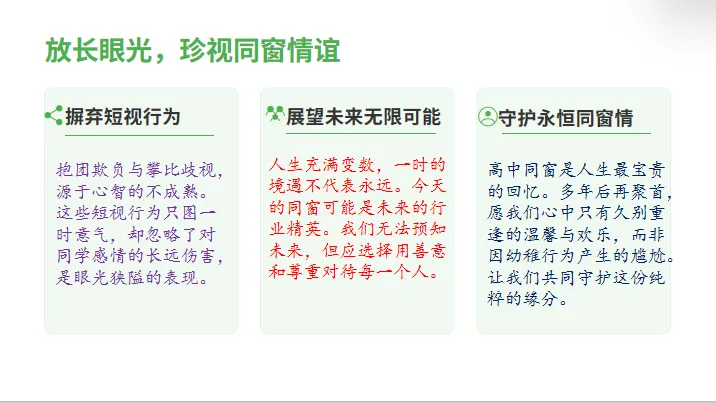 放长眼光，珍视同窗情谊

摒弃短视行为

抱团欺负与攀比歧视，源于心智的不成熟。这些短视行为只图一时意气，却忽略了对同学感情的长远伤害，是眼光狭隘的表现。

展望未来无限可能

人生充满变数，一时的境遇不代表永远。今天的同窗可能是未来的行业精英。我们无法预知未来，但应选择用善意和尊重对待每一个人。

守护永恒同窗情

高中同窗是人生最宝贵的回忆。多年后再聚首，愿我们心中只有久别重逢的温馨与欢乐，而非因幼稚行为产生的尴尬。让我们共同守护这份纯粹的缘分。